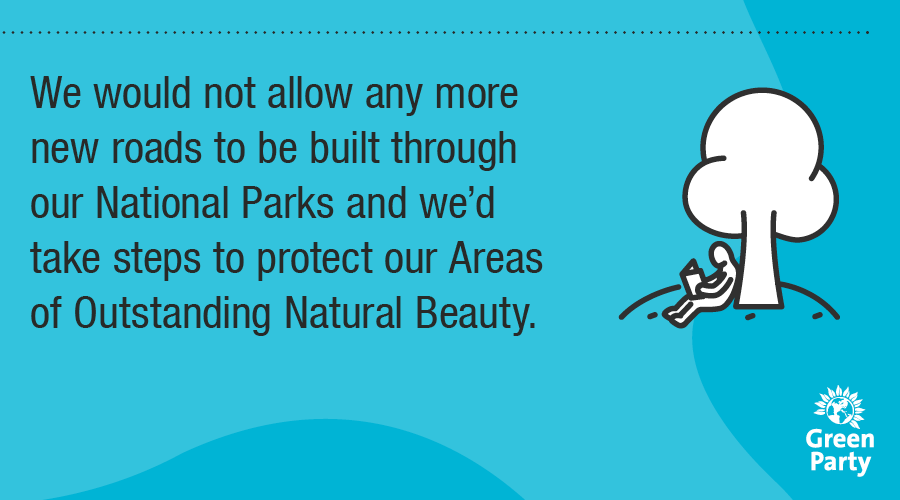 We would not allow any more new roads to be built through our National Parks and we'd take steps to protect our Areas of Outstanding Natural Beauty.

Green Party